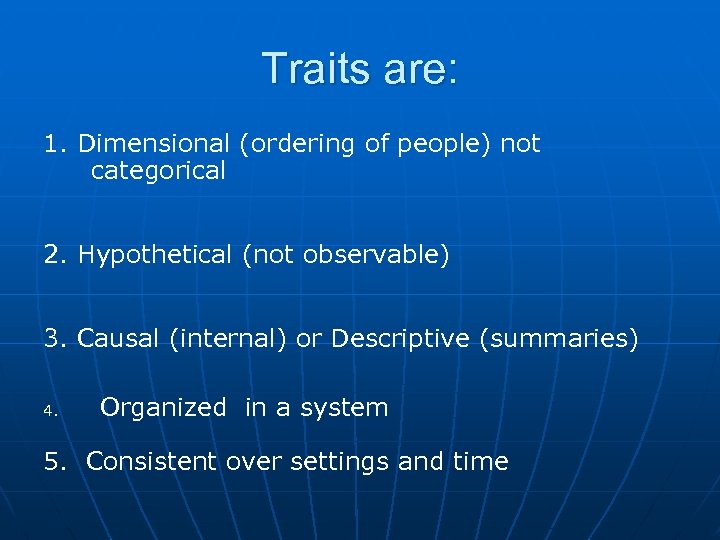 Traits are:

1. Dimensional (ordering of people) not categorical

2. Hypothetical (not observable)

3. Causal (internal) or Descriptive (summaries)

4. Organized in a system

5. Consistent over settings and time